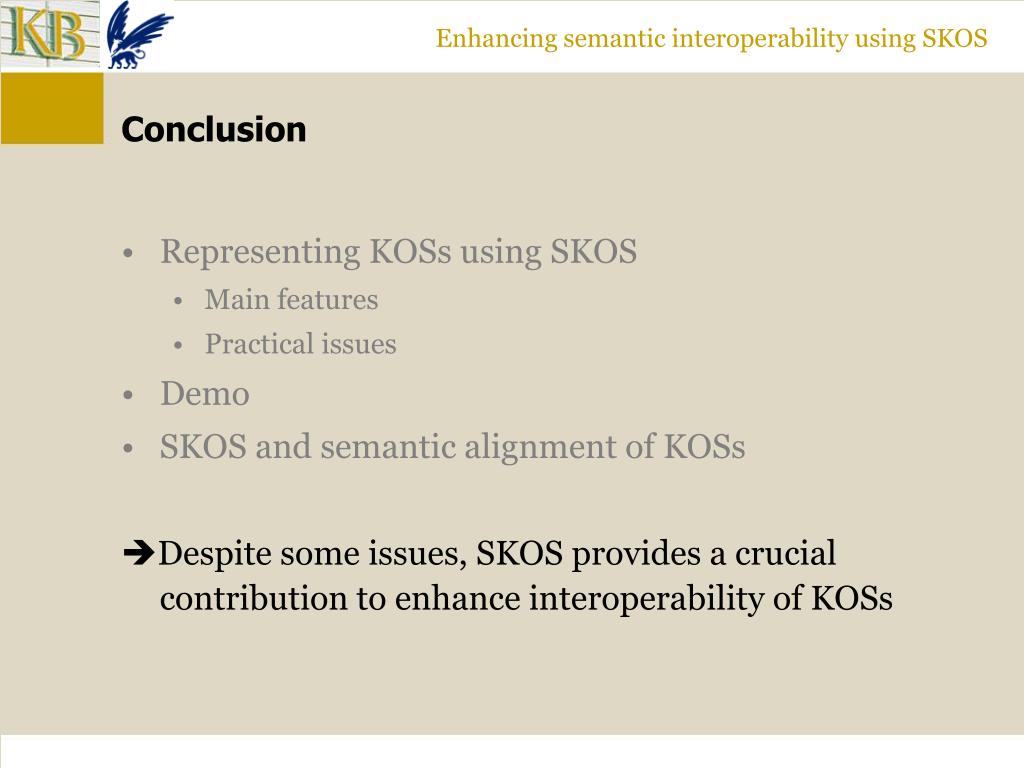 KB

Enhancing semantic interoperability using SKOS

Conclusion

• Representing KOSs using SKOS
  • Main features
  • Practical issues
• Demo
• SKOS and semantic alignment of KOSs

➔Despite some issues, SKOS provides a crucial contribution to enhance interoperability of KOSs